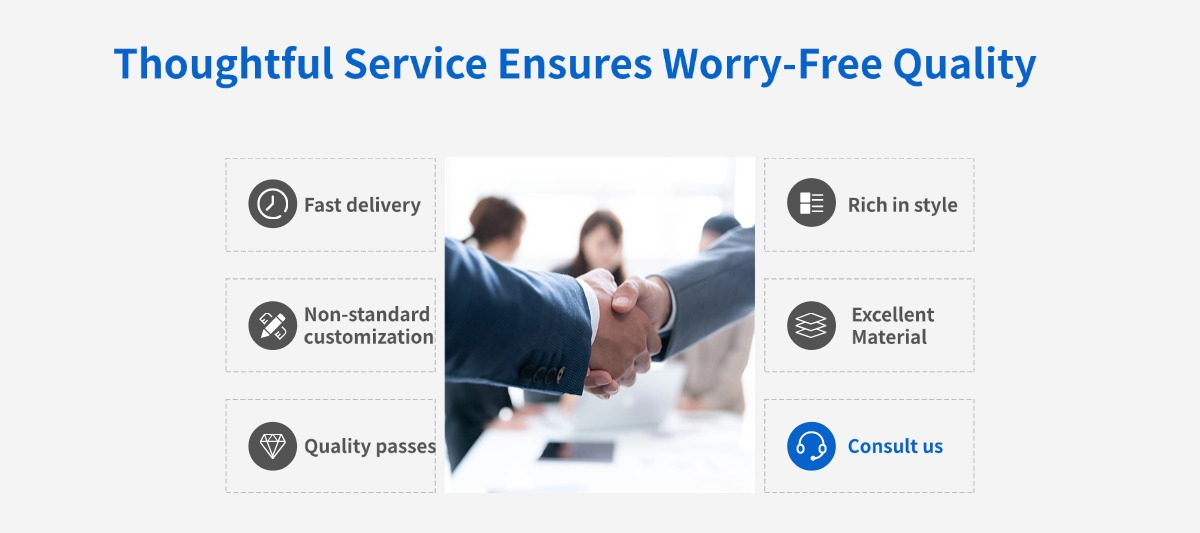 Thoughtful Service Ensures Worry-Free Quality

Fast delivery

Non-standard customization

Quality passes

Rich in style

Excellent Material

Consult us